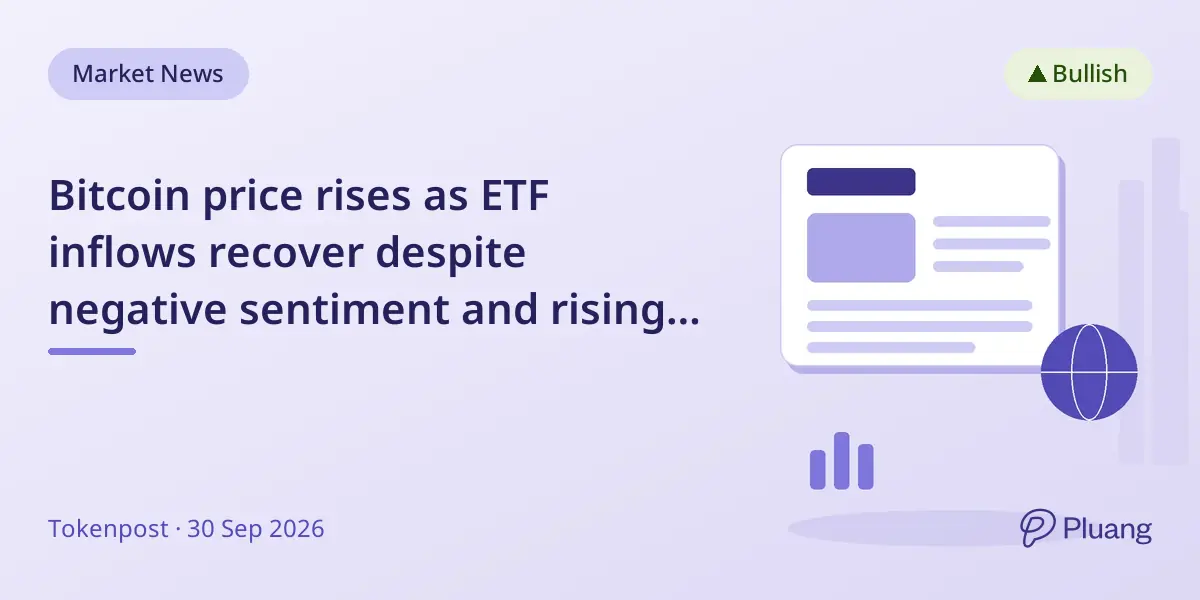 Market News

▲ Bullish

Bitcoin price rises as ETF inflows recover despite negative sentiment and rising...

Tokenpost · 30 Sep 2026

Pluang